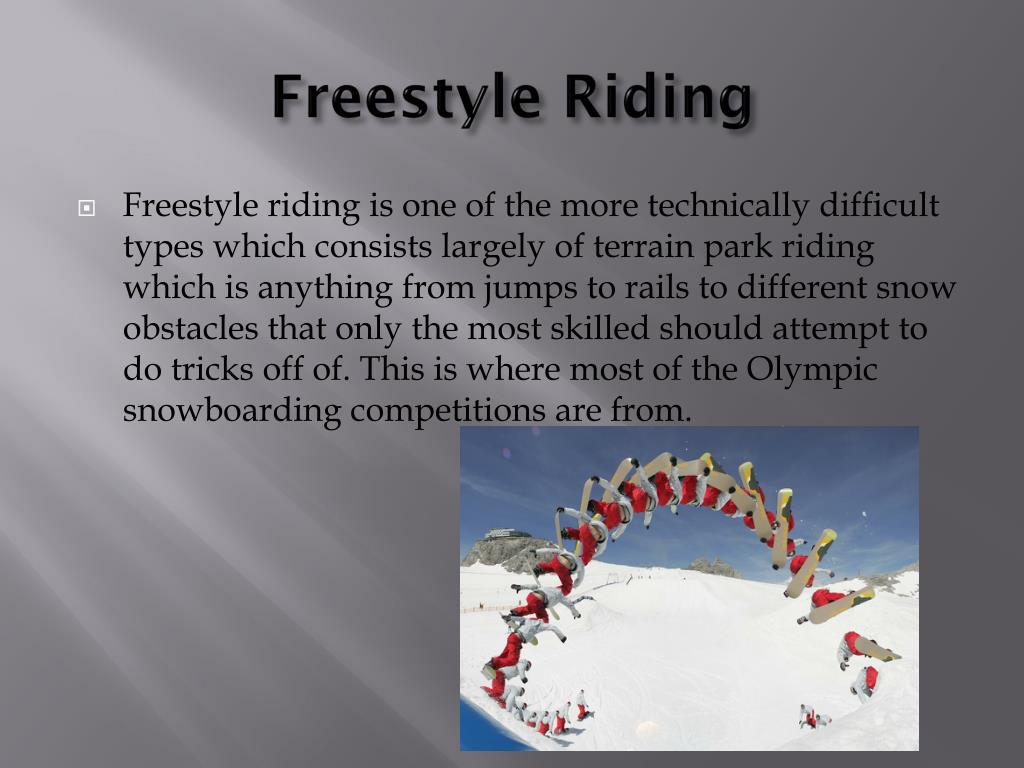 Freestyle Riding

Freestyle riding is one of the more technically difficult types which consists largely of terrain park riding which is anything from jumps to rails to different snow obstacles that only the most skilled should attempt to do tricks off of. This is where most of the Olympic snowboarding competitions are from.